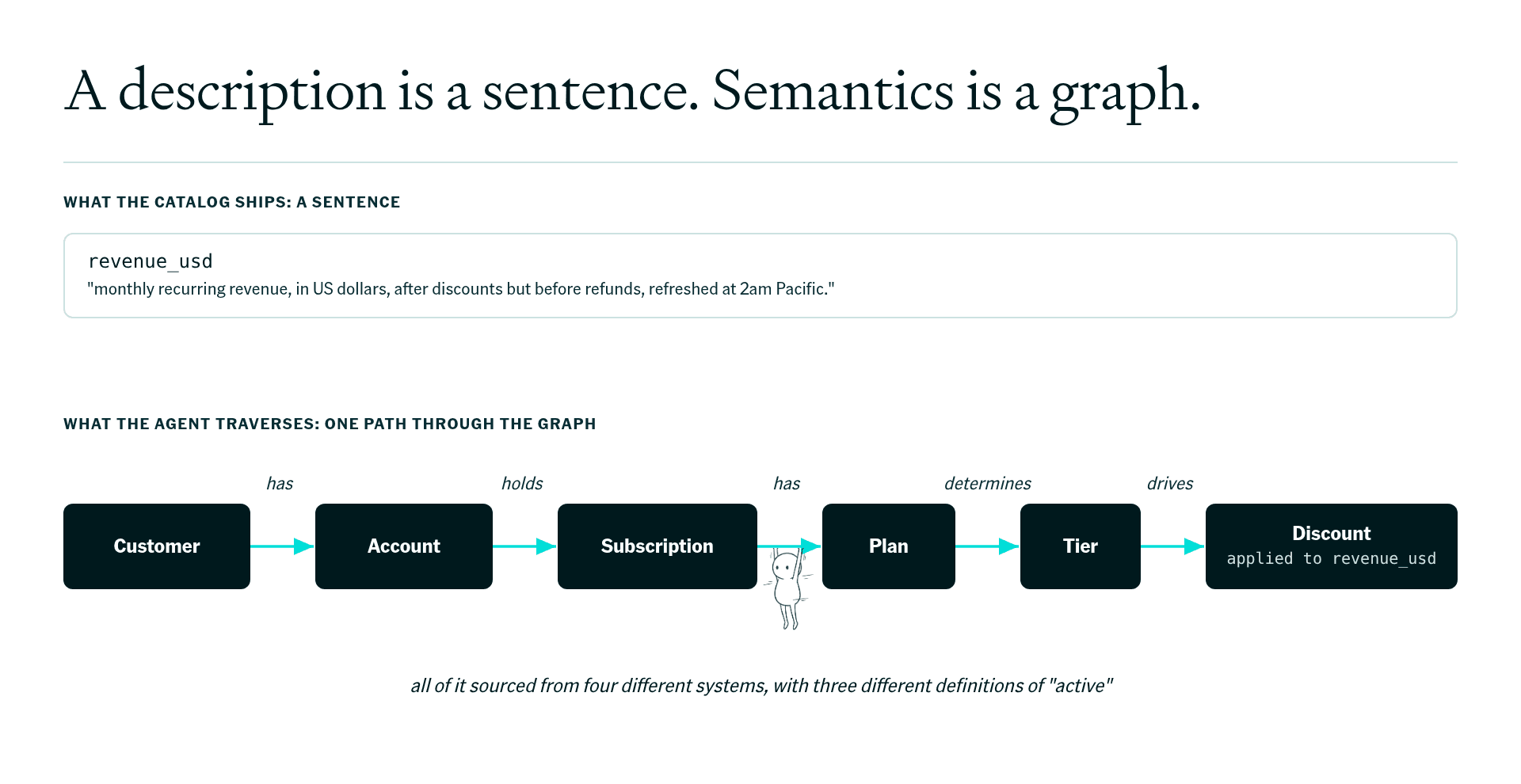 A description is a sentence. Semantics is a graph.

WHAT THE CATALOG SHIPS: A SENTENCE

revenue_usd
"monthly recurring revenue, in US dollars, after discounts but before refunds, refreshed at 2am Pacific."

WHAT THE AGENT TRAVERSES: ONE PATH THROUGH THE GRAPH

Customer has Account holds Subscription has Plan determines Tier drives Discount applied to revenue_usd

all of it sourced from four different systems, with three different definitions of "active"